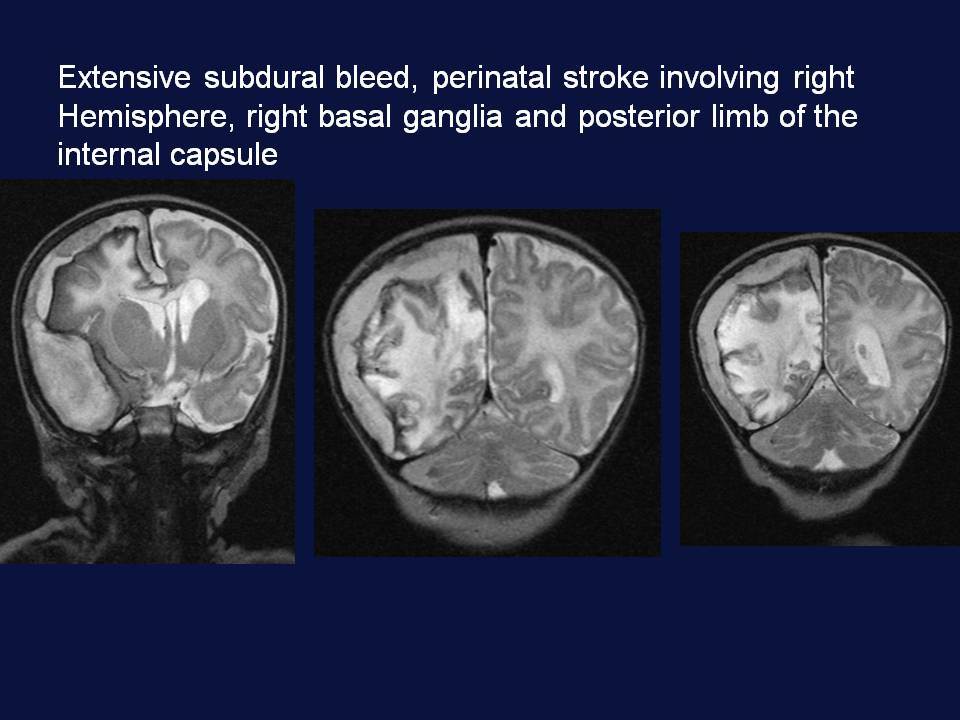 Extensive subdural bleed, perinatal stroke involving right Hemisphere, right basal ganglia and posterior limb of the internal capsule